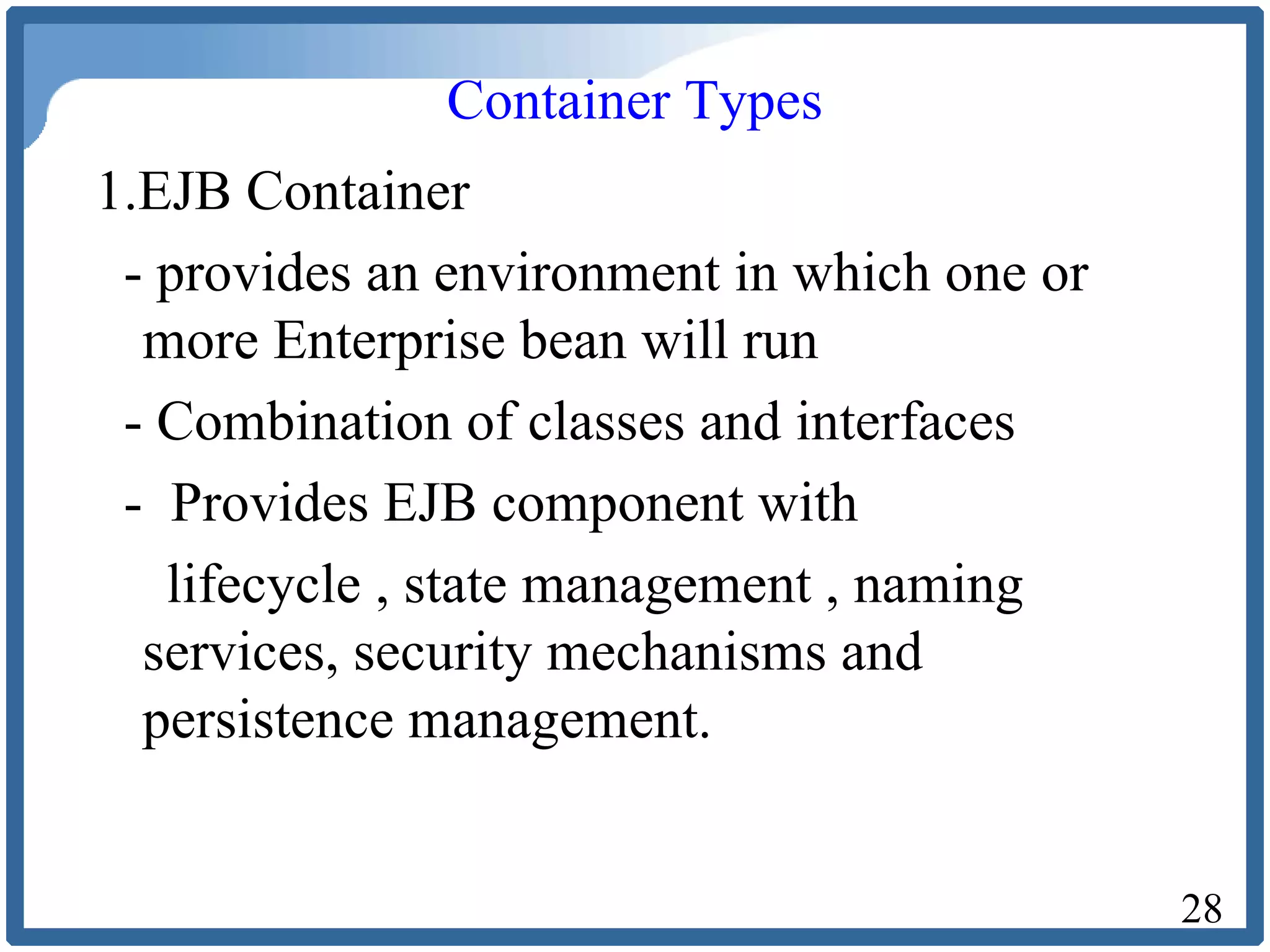 Container Types

1.EJB Container

- provides an environment in which one or more Enterprise bean will run

- Combination of classes and interfaces

- Provides EJB component with lifecycle , state management , naming services, security mechanisms and persistence management.

28